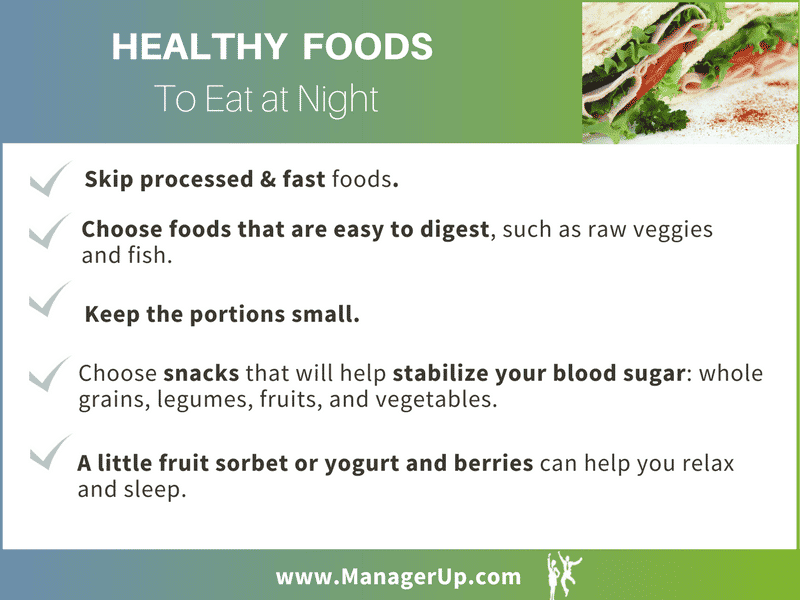 HEALTHY FOODS
To Eat at Night

Skip processed & fast foods.

Choose foods that are easy to digest, such as raw veggies and fish.

Keep the portions small.

Choose snacks that will help stabilize your blood sugar: whole grains, legumes, fruits, and vegetables.

A little fruit sorbet or yogurt and berries can help you relax and sleep.

www.ManagerUp.com